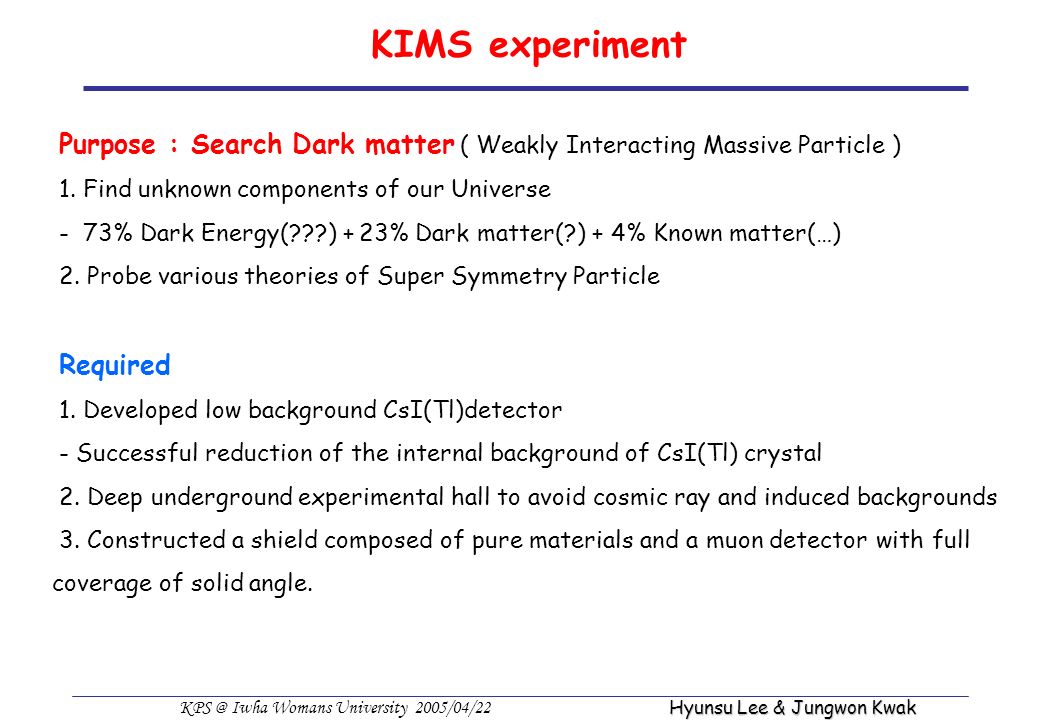 KIMS experiment

Purpose : Search Dark matter ( Weakly Interacting Massive Particle )

1. Find unknown components of our Universe

- 73% Dark Energy(???) + 23% Dark matter(?) + 4% Known matter(…)

2. Probe various theories of Super Symmetry Particle

Required

1. Developed low background CsI(Tl)detector

- Successful reduction of the internal background of CsI(Tl) crystal

2. Deep underground experimental hall to avoid cosmic ray and induced backgrounds

3. Constructed a shield composed of pure materials and a muon detector with full coverage of solid angle.

KPS @ Iwha Womans University 2005/04/22

Hyunsu Lee & Jungwon Kwak